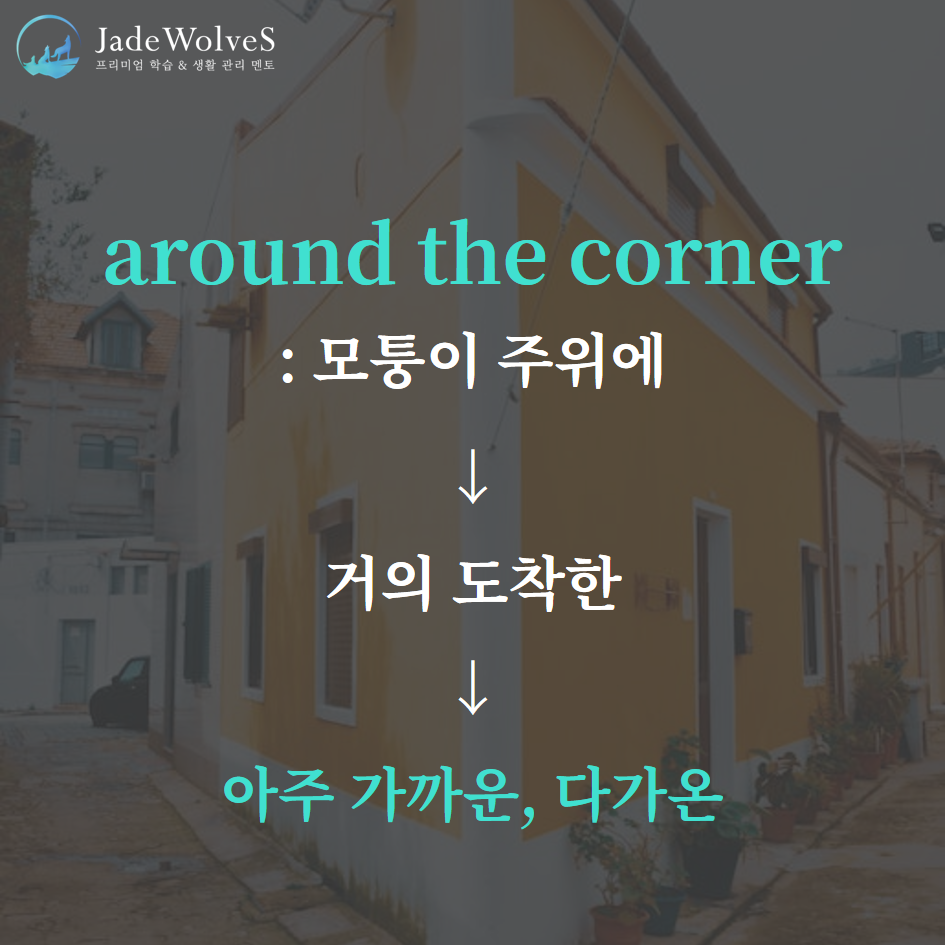 JadeWolveS
프리미엄 학습 & 생활 관리 멘토

around the corner
: 모퉁이 주위에

↓

거의 도착한

↓

아주 가까운, 다가온